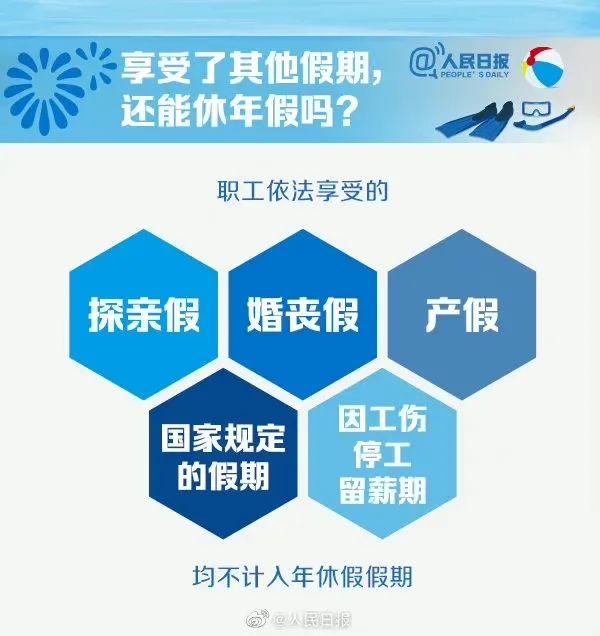 享受了其他假期，还能休年假吗？

@人民日报 PEOPLE'S DAILY

职工依法享受的

探亲假

婚丧假

产假

国家规定的假期

因工伤停工留薪期

均不计入年休假假期

@人民日报